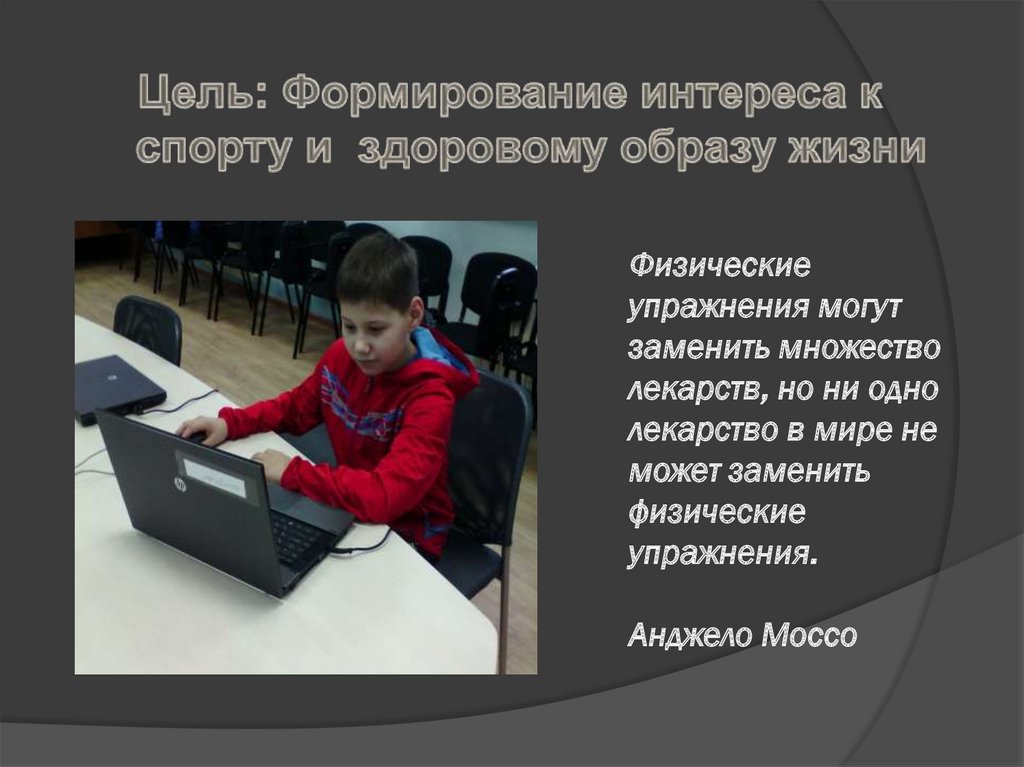 Цель: Формирование интереса к спорту и здоровому образу жизни

Физические упражнения могут заменить множество лекарств, но ни одно лекарство в мире не может заменить физические упражнения.

Анджело Моссо